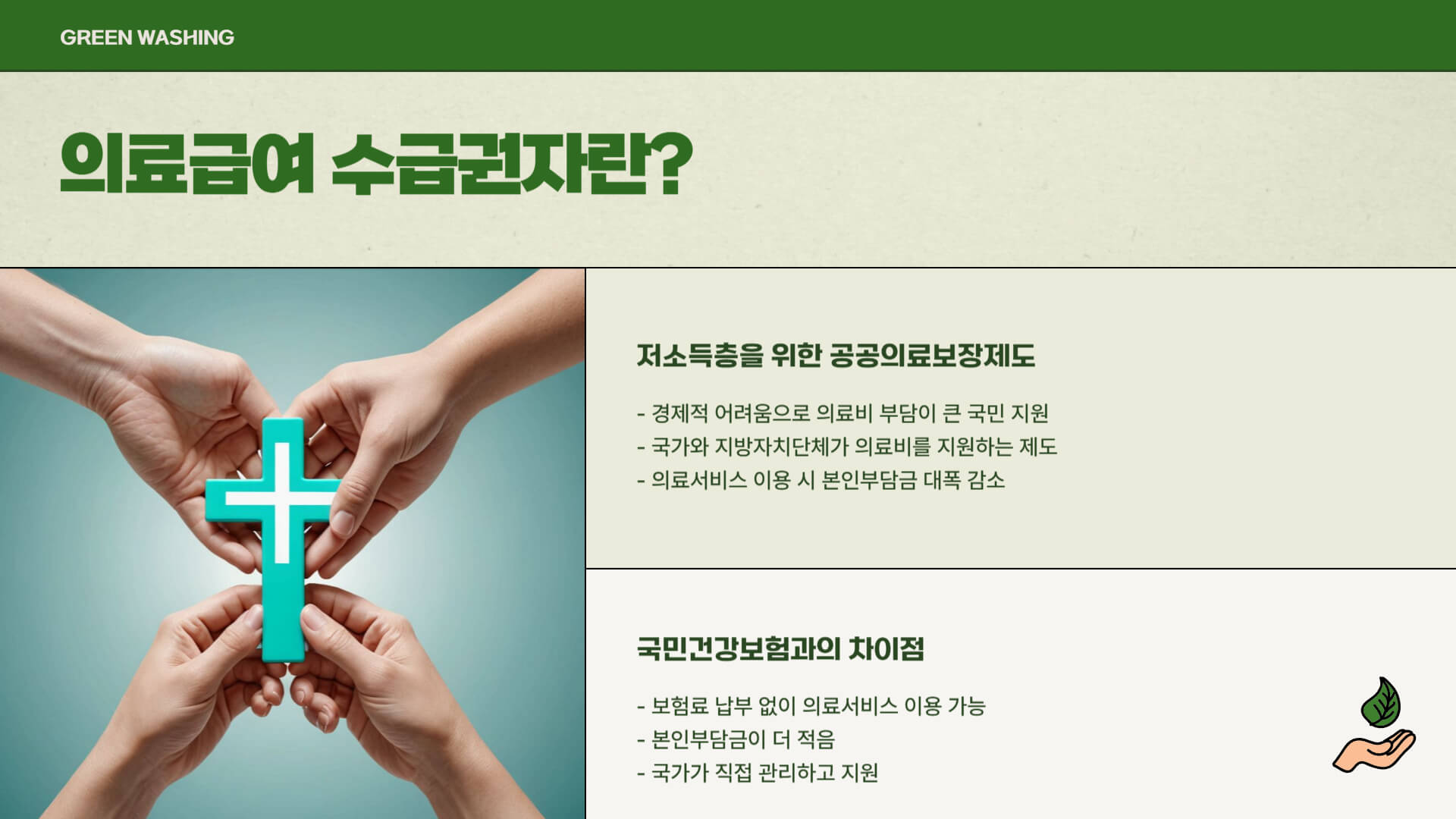 GREEN WASHING

의료급여 수급권자란?

저소득층을 위한 공공의료보장제도

- 경제적 어려움으로 의료비 부담이 큰 국민 지원
- 국가와 지방자치단체가 의료비를 지원하는 제도
- 의료서비스 이용 시 본인부담금 대폭 감소

국민건강보험과의 차이점

- 보험료 납부 없이 의료서비스 이용 가능
- 본인부담금이 더 적음
- 국가가 직접 관리하고 지원